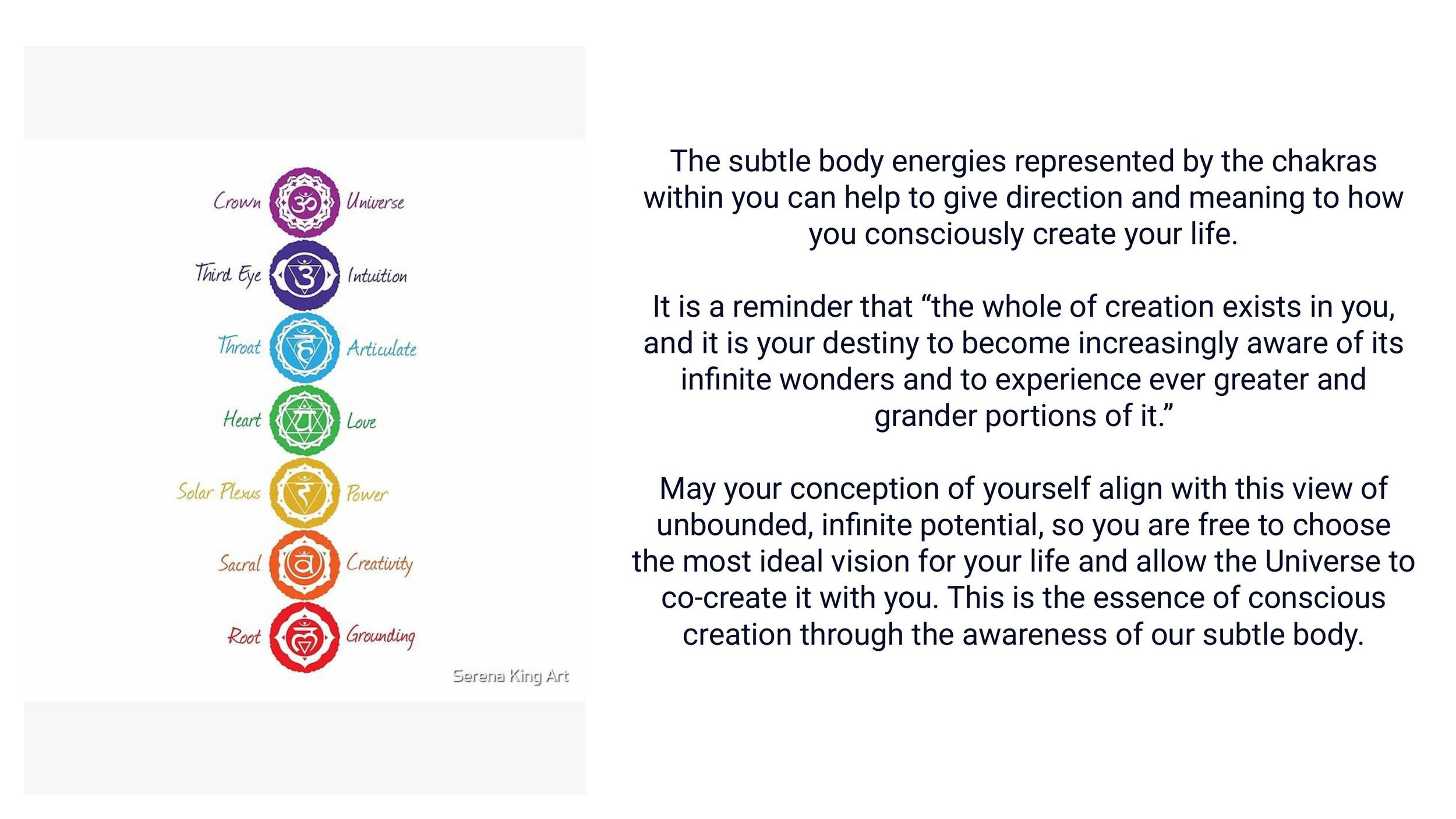 Crown Universe
Third Eye Intuition
Throat Articulate
Heart Love
Solar Plexus Power
Sacral Creativity
Root Grounding

Serena King Art

The subtle body energies represented by the chakras within you can help to give direction and meaning to how you consciously create your life.

It is a reminder that “the whole of creation exists in you, and it is your destiny to become increasingly aware of its infinite wonders and to experience ever greater and grander portions of it.”

May your conception of yourself align with this view of unbounded, infinite potential, so you are free to choose the most ideal vision for your life and allow the Universe to co-create it with you. This is the essence of conscious creation through the awareness of our subtle body.